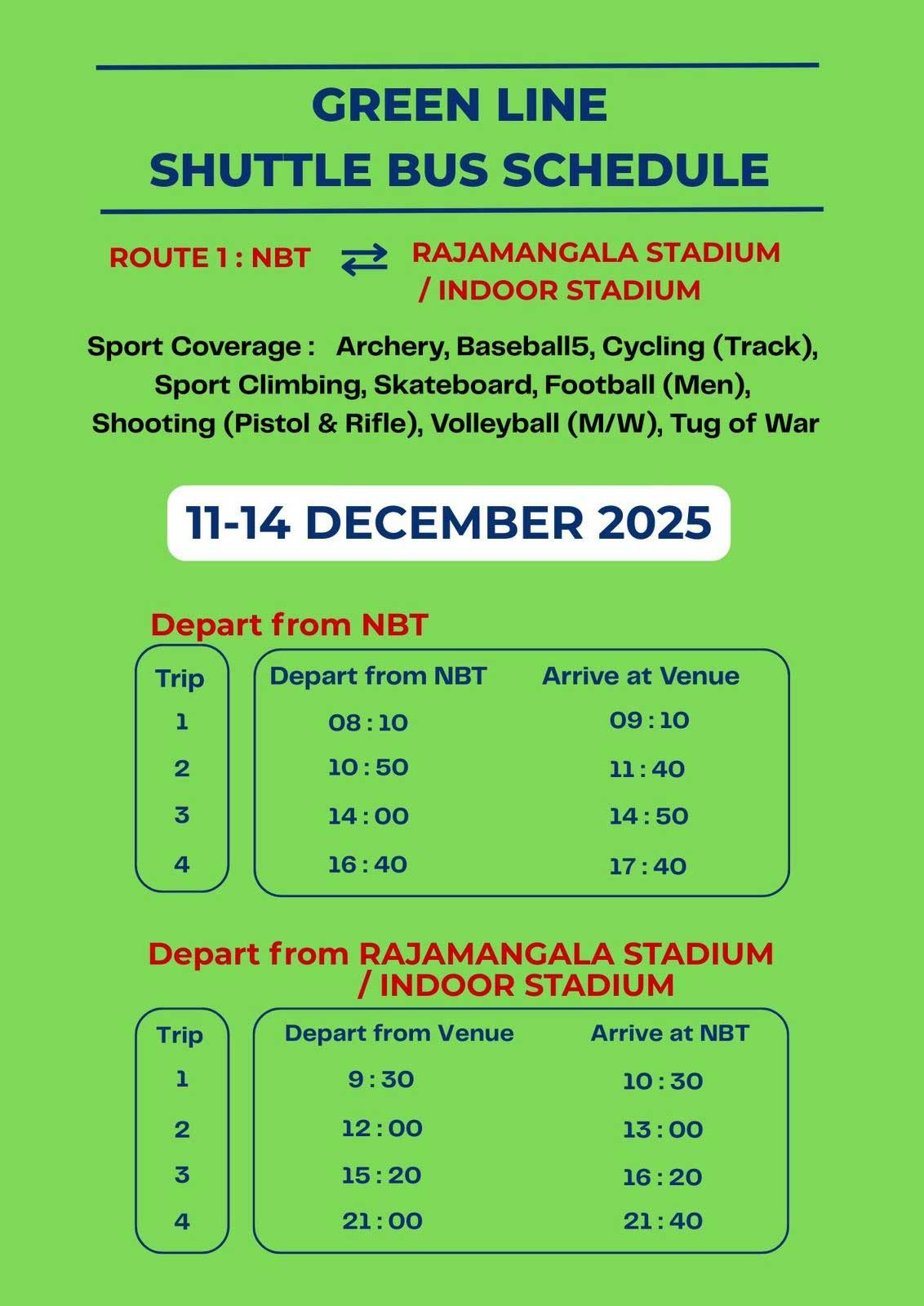 GREEN LINE
SHUTTLE BUS SCHEDULE

ROUTE 1 : NBT ⇄ RAJAMANGALA STADIUM / INDOOR STADIUM

Sport Coverage : Archery, Baseball5, Cycling (Track), Sport Climbing, Skateboard, Football (Men), Shooting (Pistol & Rifle), Volleyball (M/W), Tug of War

11-14 DECEMBER 2025

Depart from NBT

| Trip | Depart from NBT | Arrive at Venue |
|---|---|---|
| 1 | 08 : 10 | 09 : 10 |
| 2 | 10 : 50 | 11 : 40 |
| 3 | 14 : 00 | 14 : 50 |
| 4 | 16 : 40 | 17 : 40 |

Depart from RAJAMANGALA STADIUM / INDOOR STADIUM

| Trip | Depart from Venue | Arrive at NBT |
|---|---|---|
| 1 | 9 : 30 | 10 : 30 |
| 2 | 12 : 00 | 13 : 00 |
| 3 | 15 : 20 | 16 : 20 |
| 4 | 21 : 00 | 21 : 40 |